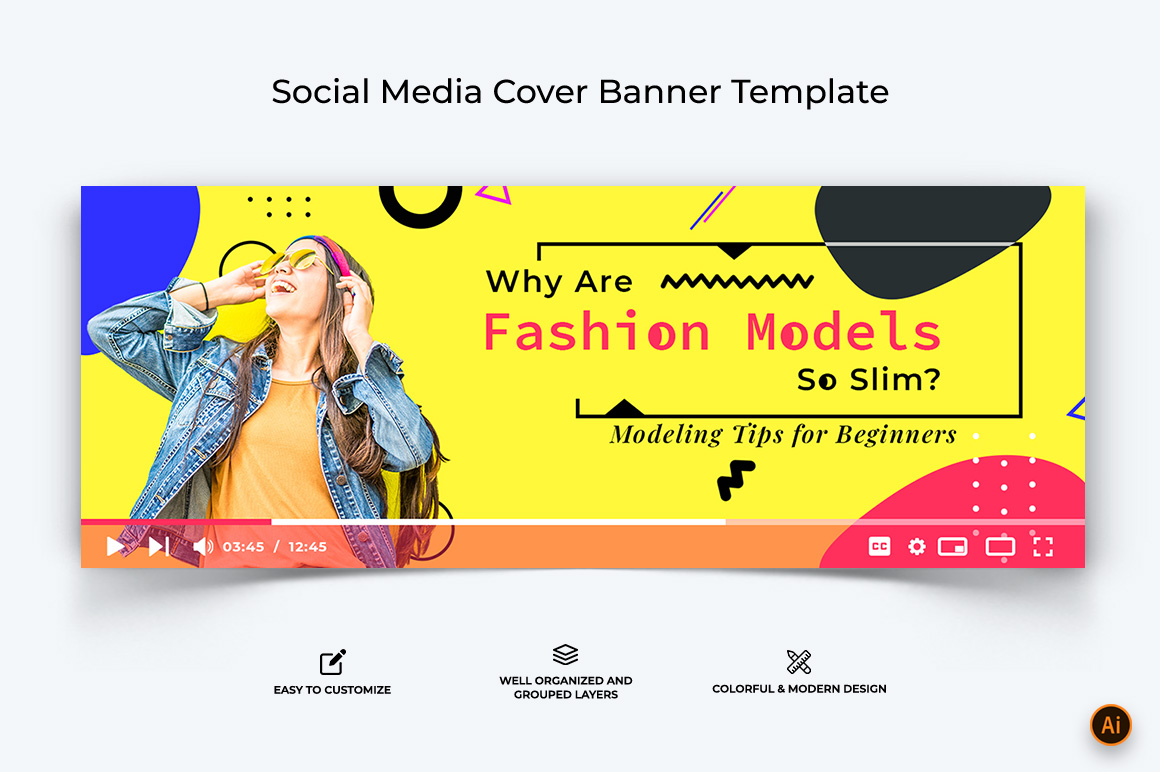 Social Media Cover Banner Template

Why Are
Fashion Models
So Slim?

Modeling Tips for Beginners

03:45 / 12:45

CC

EASY TO CUSTOMIZE

WELL ORGANIZED AND GROUPED LAYERS

COLORFUL & MODERN DESIGN

Ai